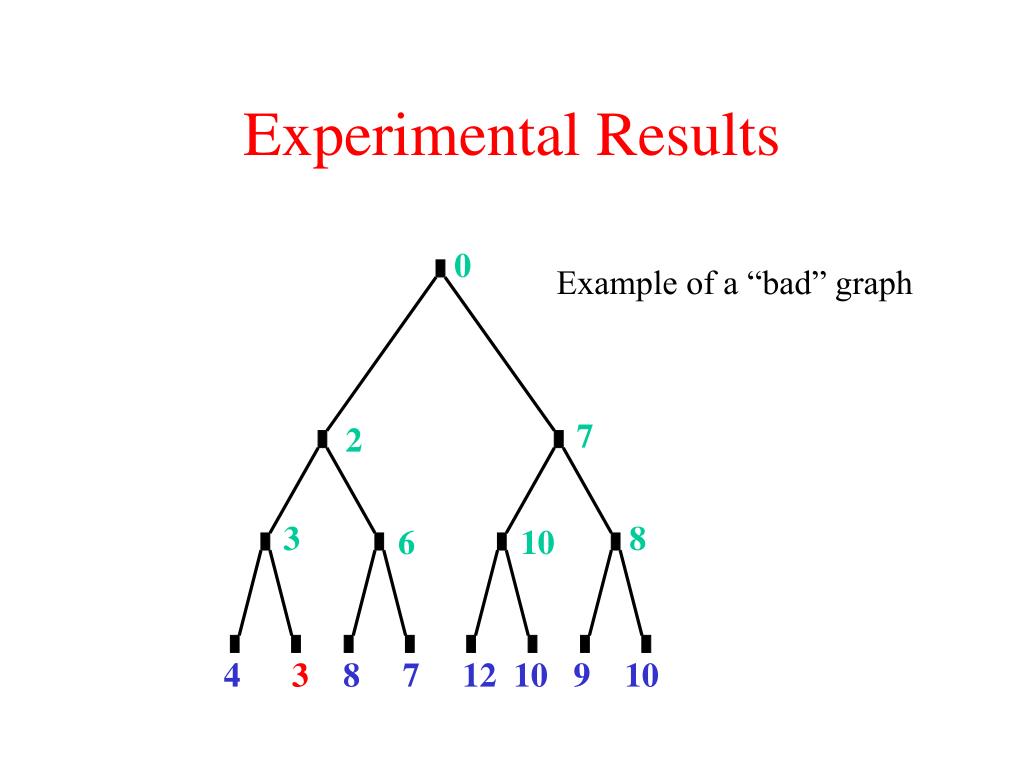 Experimental Results

Example of a “bad” graph

0

2

7

3

6

10

8

4 3 8 7 12 10 9 10